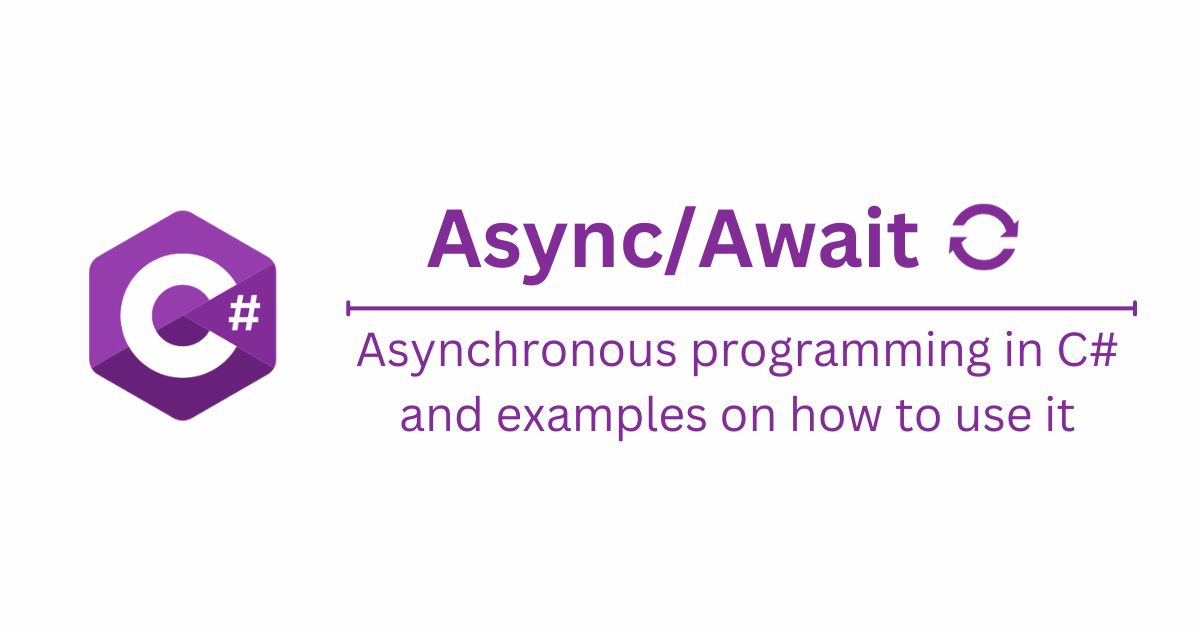 C#

Async/Await

Asynchronous programming in C# and examples on how to use it